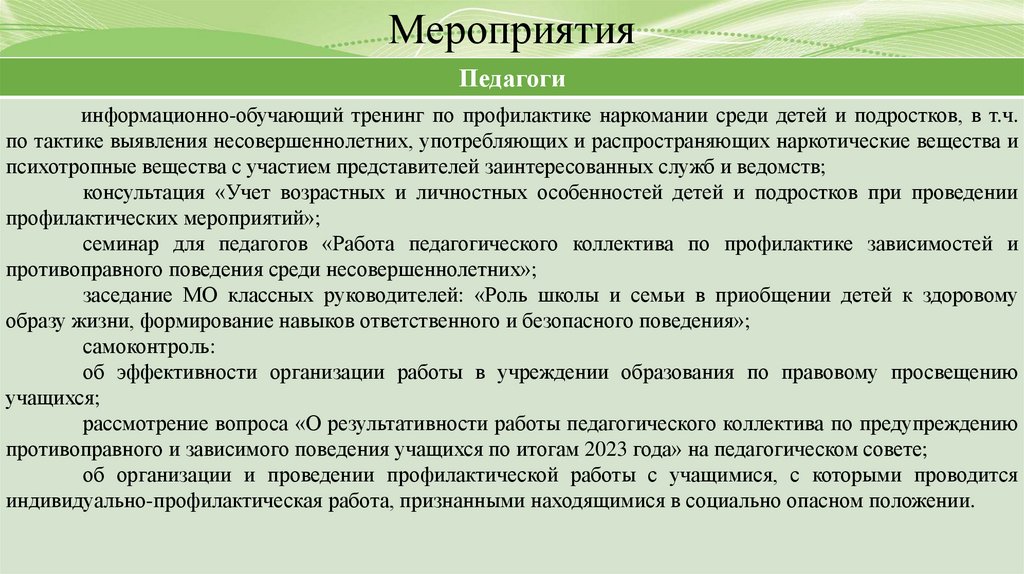 Мероприятия

Педагоги

информационно-обучающий тренинг по профилактике наркомании среди детей и подростков, в т.ч. по тактике выявления несовершеннолетних, употребляющих и распространяющих наркотические вещества и психотропные вещества с участием представителей заинтересованных служб и ведомств;

консультация «Учет возрастных и личностных особенностей детей и подростков при проведении профилактических мероприятий»;

семинар для педагогов «Работа педагогического коллектива по профилактике зависимостей и противоправного поведения среди несовершеннолетних»;

заседание МО классных руководителей: «Роль школы и семьи в приобщении детей к здоровому образу жизни, формирование навыков ответственного и безопасного поведения»;

самоконтроль:

об эффективности организации работы в учреждении образования по правовому просвещению учащихся;

рассмотрение вопроса «О результативности работы педагогического коллектива по предупреждению противоправного и зависимого поведения учащихся по итогам 2023 года» на педагогическом совете;

об организации и проведении профилактической работы с учащимися, с которыми проводится индивидуально-профилактическая работа, признанными находящимися в социально опасном положении.